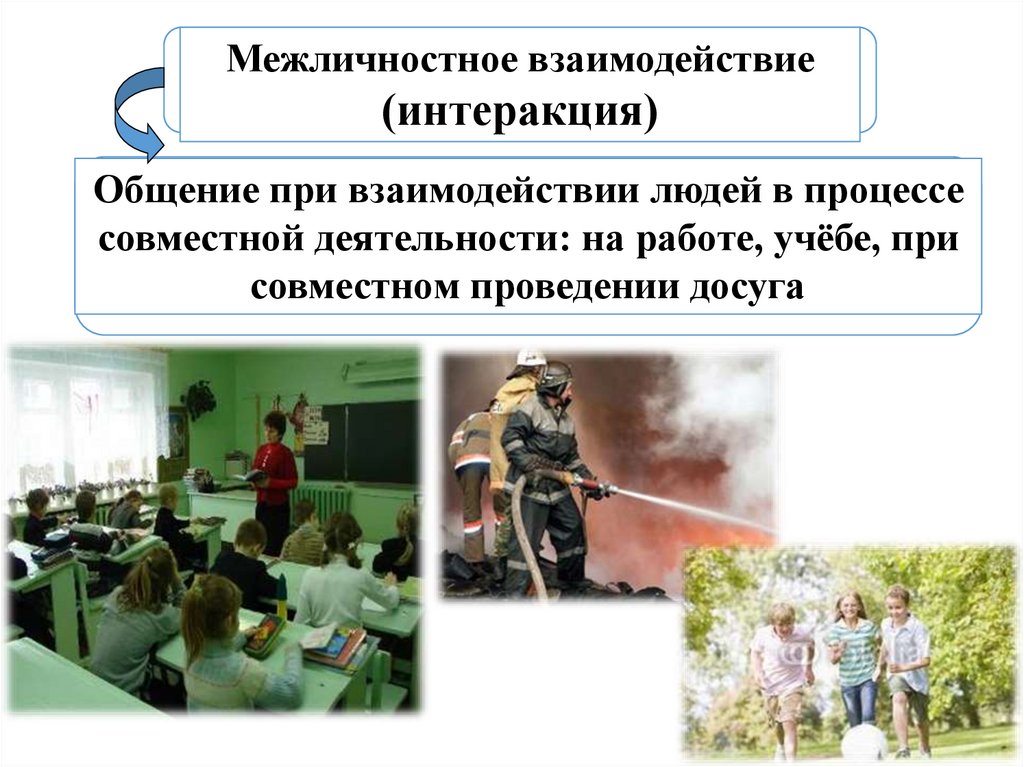 Межличностное взаимодействие
(интеракция)

Общение при взаимодействии людей в процессе совместной деятельности: на работе, учёбе, при совместном проведении досуга